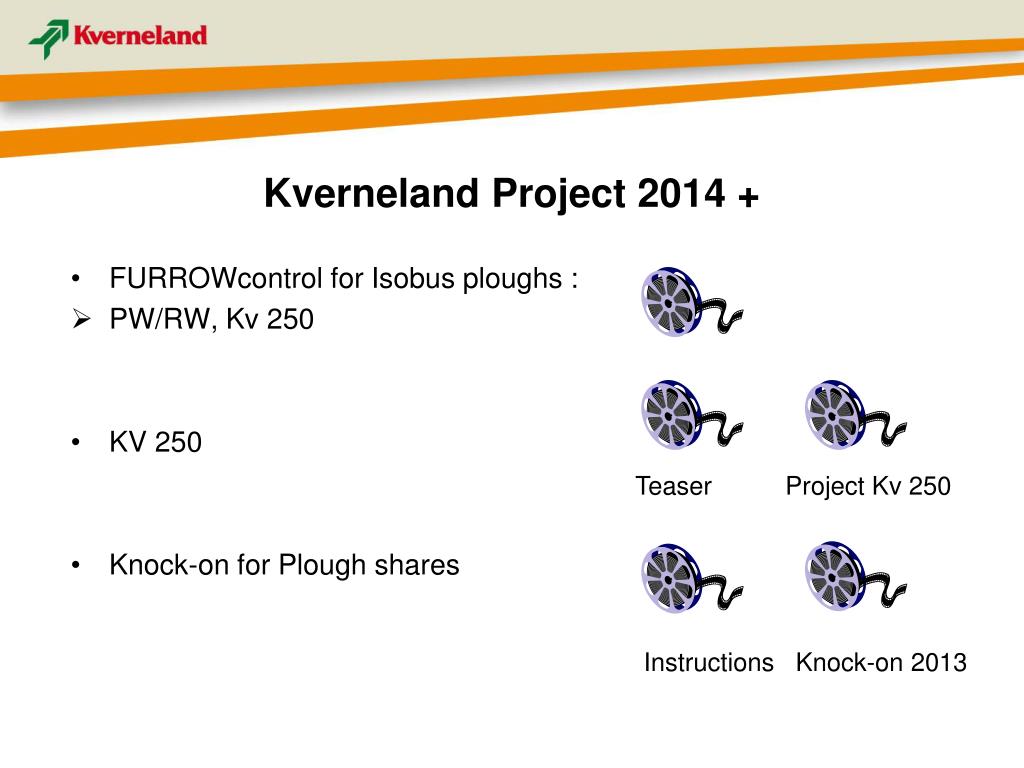 Kverneland

Kverneland Project 2014 +

• FURROWcontrol for Isobus ploughs :
➢ PW/RW, Kv 250

• KV 250

Teaser Project Kv 250

• Knock-on for Plough shares

Instructions Knock-on 2013